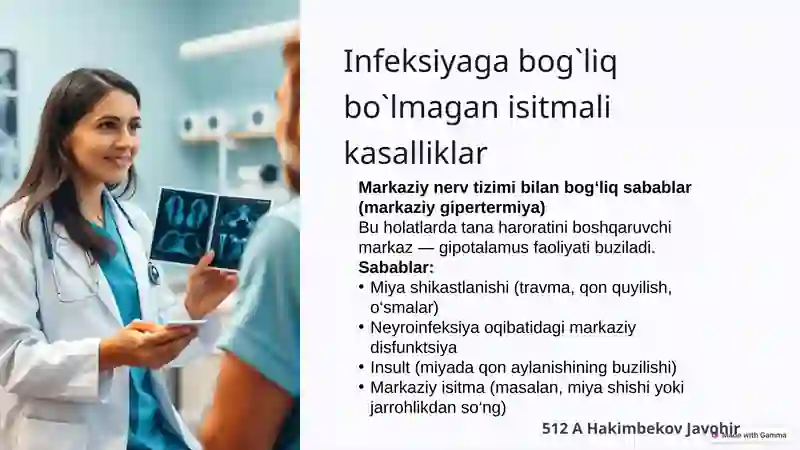 Infeksiyaga bog`liq bo`lmagan isitmali kasalliklar

Markaziy nerv tizimi bilan bog‘liq sabablar (markaziy gipertermiya)
Bu holatlarda tana haroratini boshqaruvchi markaz — gipotalamus faoliyati buziladi.
Sabablar:
• Miya shikastlanishi (travma, qon quyilish, o‘smalar)
• Neyroinfeksiya oqibatidagi markaziy disfunktsiya
• Insult (miyada qon aylanishining buzilishi)
• Markaziy isitma (masalan, miya shishi yoki jarrohlikdan so‘ng)

512 A Hakimbekov Javohir

Made with Gamma